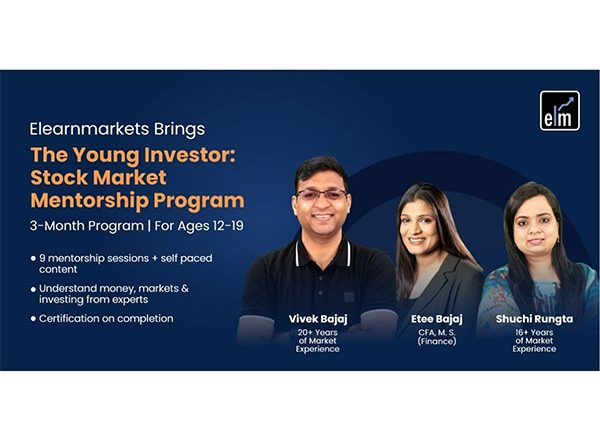 elm

Elearnmarkets Brings

The Young Investor: Stock Market Mentorship Program

3-Month Program | For Ages 12-19

• 9 mentorship sessions + self paced content

• Understand money, markets & investing from experts

• Certification on completion

Vivek Bajaj
20+ Years of Market Experience

Etee Bajaj
CFA, M. S. (Finance)

Shuchi Rungta
16+ Years of Market Experience